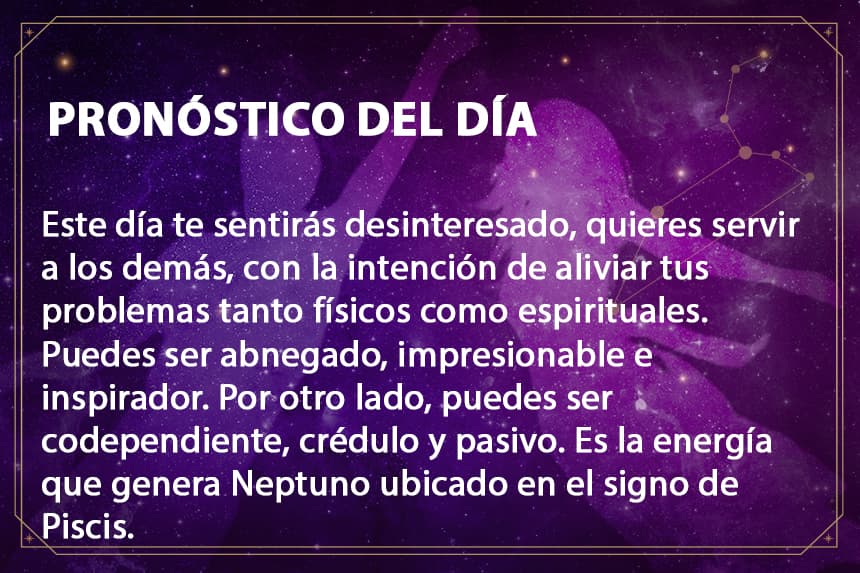 PRONÓSTICO DEL DÍA

Este día te sentirás desinteresado, quieres servir a los demás, con la intención de aliviar tus problemas tanto físicos como espirituales. Puedes ser abnegado, impresionable e inspirador. Por otro lado, puedes ser codependiente, crédulo y pasivo. Es la energía que genera Neptuno ubicado en el signo de Piscis.